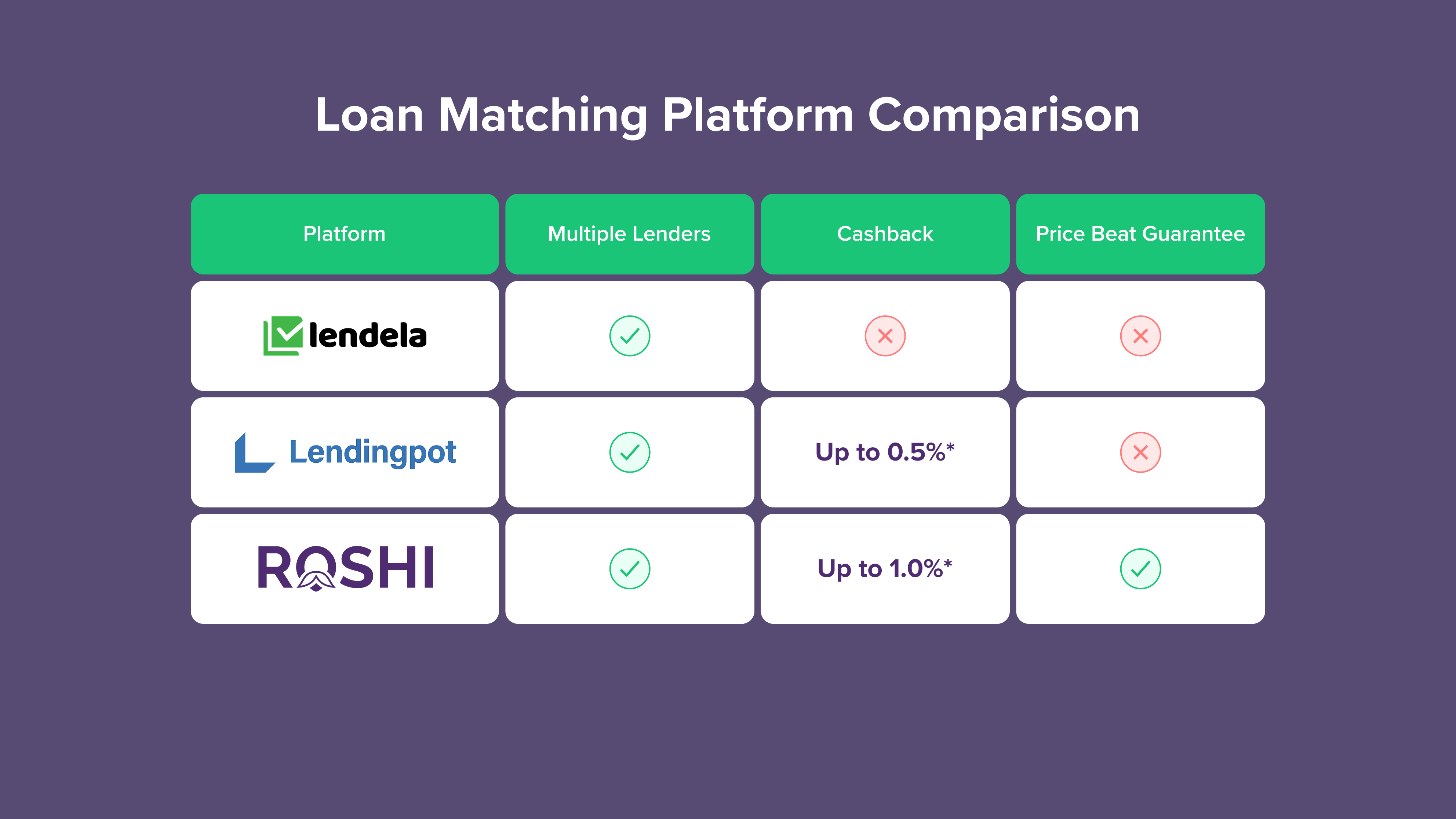 Loan Matching Platform Comparison

| Platform | Multiple Lenders | Cashback | Price Beat Guarantee |
|---|---|---|---|
| lendela | ✓ | ✗ | ✗ |
| Lendingpot | ✓ | Up to 0.5%* | ✗ |
| ROSHI | ✓ | Up to 1.0%* | ✓ |